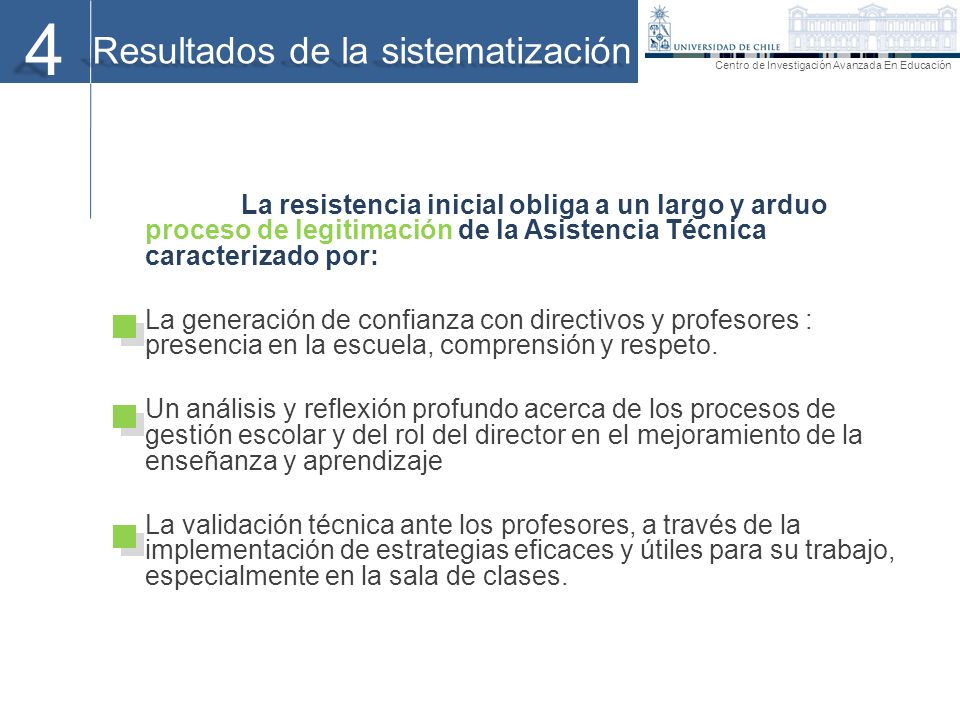 4 Resultados de la sistematización

UNIVERSIDAD DE CHILE

Centro de Investigación Avanzada En Educación

La resistencia inicial obliga a un largo y arduo proceso de legitimación de la Asistencia Técnica caracterizado por:

La generación de confianza con directivos y profesores : presencia en la escuela, comprensión y respeto.

Un análisis y reflexión profundo acerca de los procesos de gestión escolar y del rol del director en el mejoramiento de la enseñanza y aprendizaje

La validación técnica ante los profesores, a través de la implementación de estrategias eficaces y útiles para su trabajo, especialmente en la sala de clases.